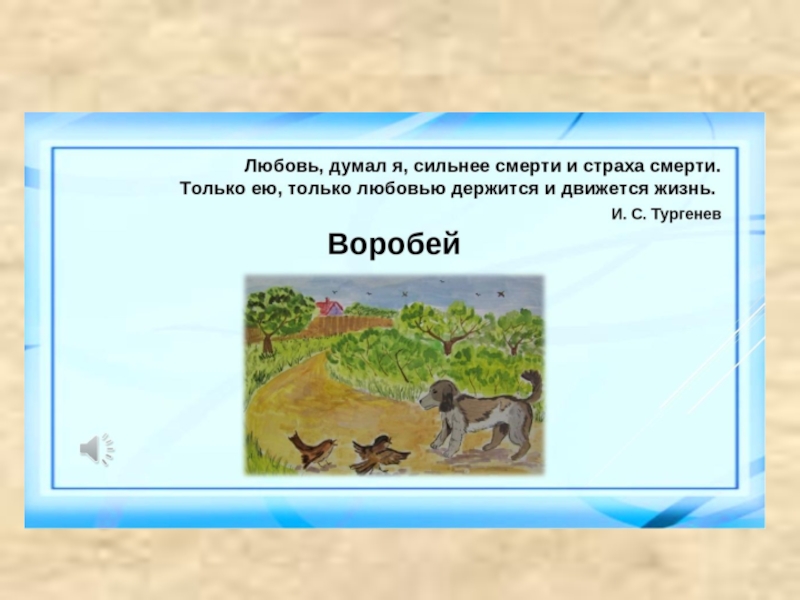 Любовь, думал я, сильнее смерти и страха смерти. Только ею, только любовью держится и движется жизнь.

И. С. Тургенев

Воробей